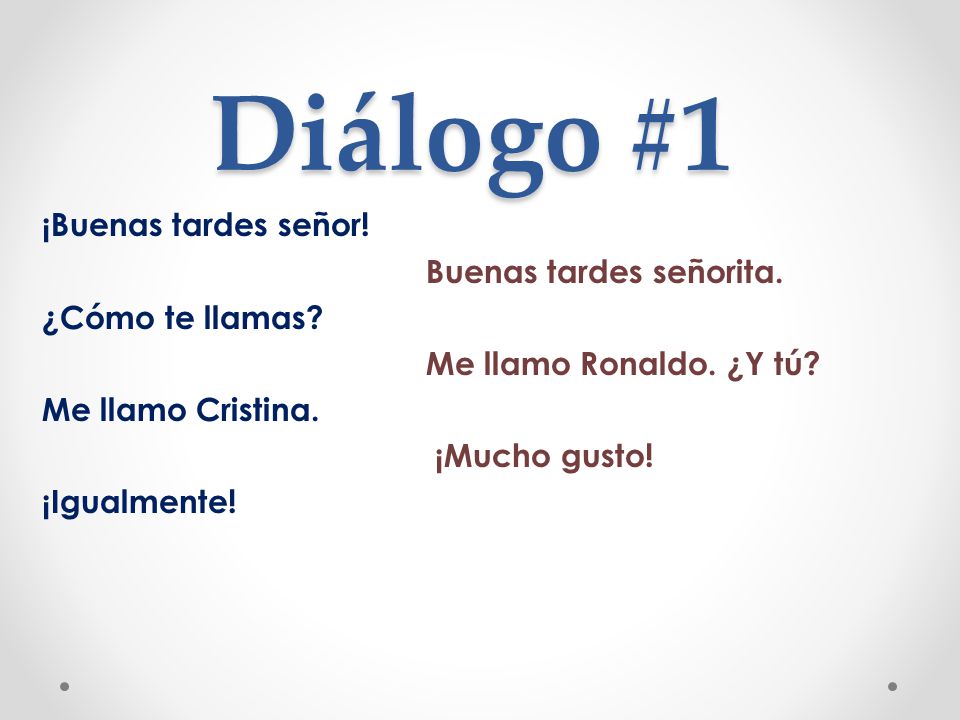 Diálogo #1

¡Buenas tardes señor!

Buenas tardes señorita.

¿Cómo te llamas?

Me llamo Ronaldo. ¿Y tú?

Me llamo Cristina.

¡Mucho gusto!

¡Igualmente!